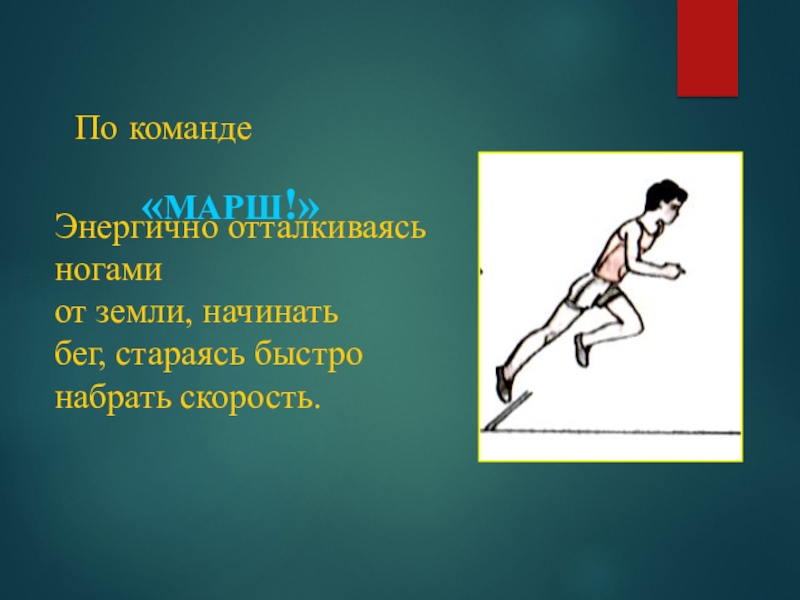 По команде

«МАРШ!»

Энергично отталкиваясь ногами
от земли, начинать бег, стараясь быстро набрать скорость.